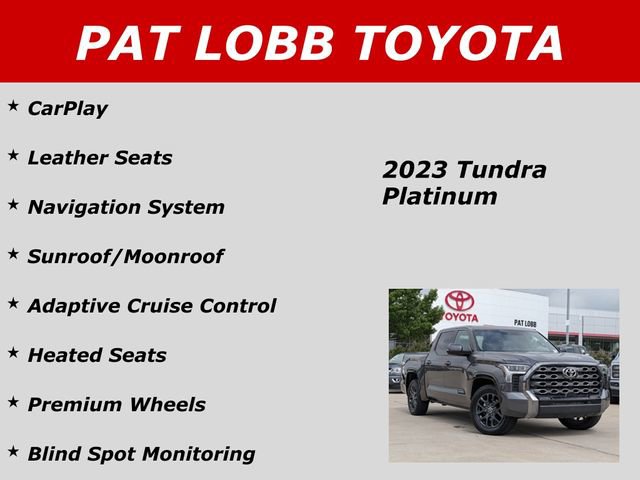 PAT LOBB TOYOTA

★ CarPlay

★ Leather Seats

★ Navigation System

★ Sunroof/Moonroof

★ Adaptive Cruise Control

★ Heated Seats

★ Premium Wheels

★ Blind Spot Monitoring

2023 Tundra Platinum

TOYOTA

PAT LOBB